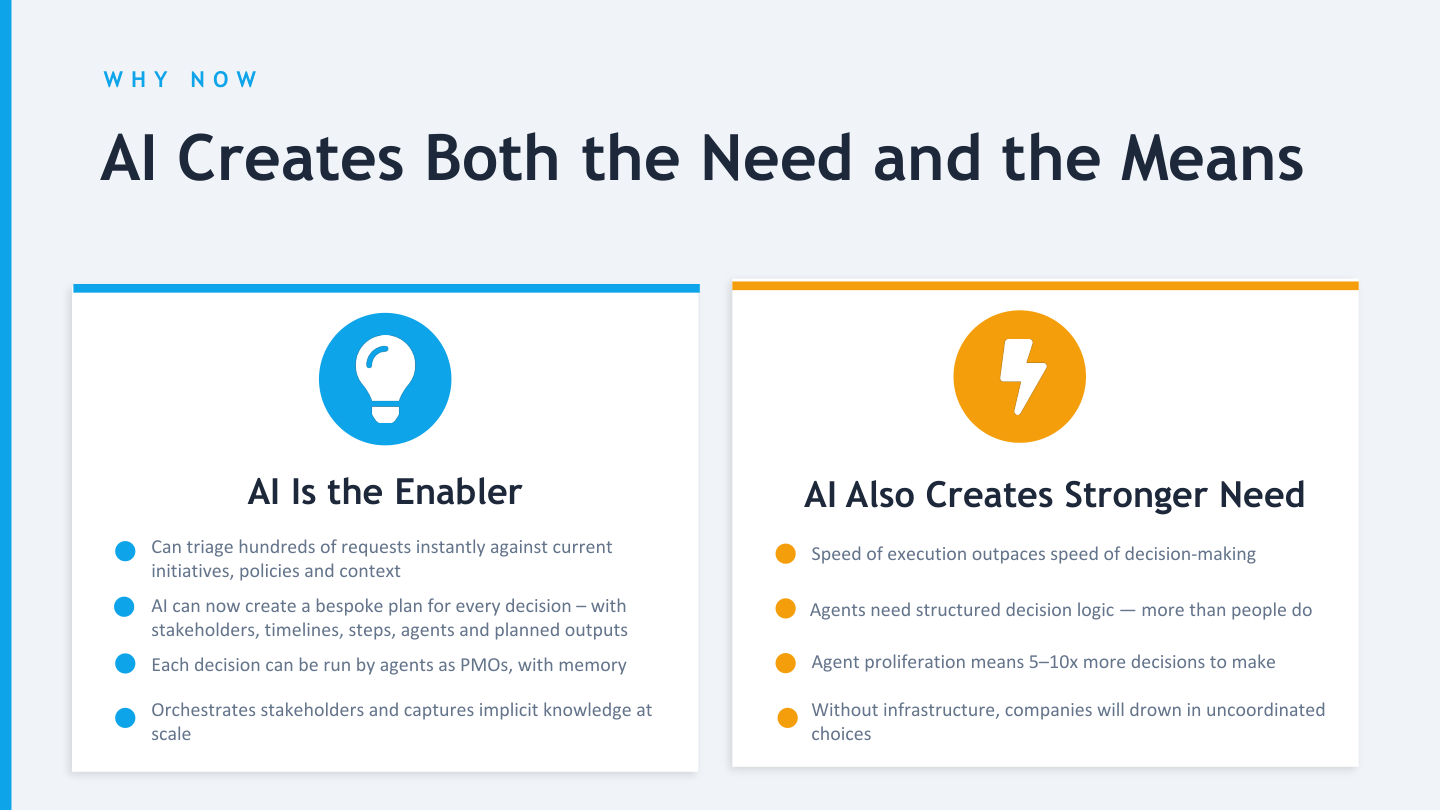 WHY NOW

AI Creates Both the Need and the Means

AI Is the Enabler

Can triage hundreds of requests instantly against current initiatives, policies and context

AI can now create a bespoke plan for every decision – with stakeholders, timelines, steps, agents and planned outputs

Each decision can be run by agents as PMOs, with memory

Orchestrates stakeholders and captures implicit knowledge at scale

AI Also Creates Stronger Need

Speed of execution outpaces speed of decision-making

Agents need structured decision logic — more than people do

Agent proliferation means 5–10x more decisions to make

Without infrastructure, companies will drown in uncoordinated choices